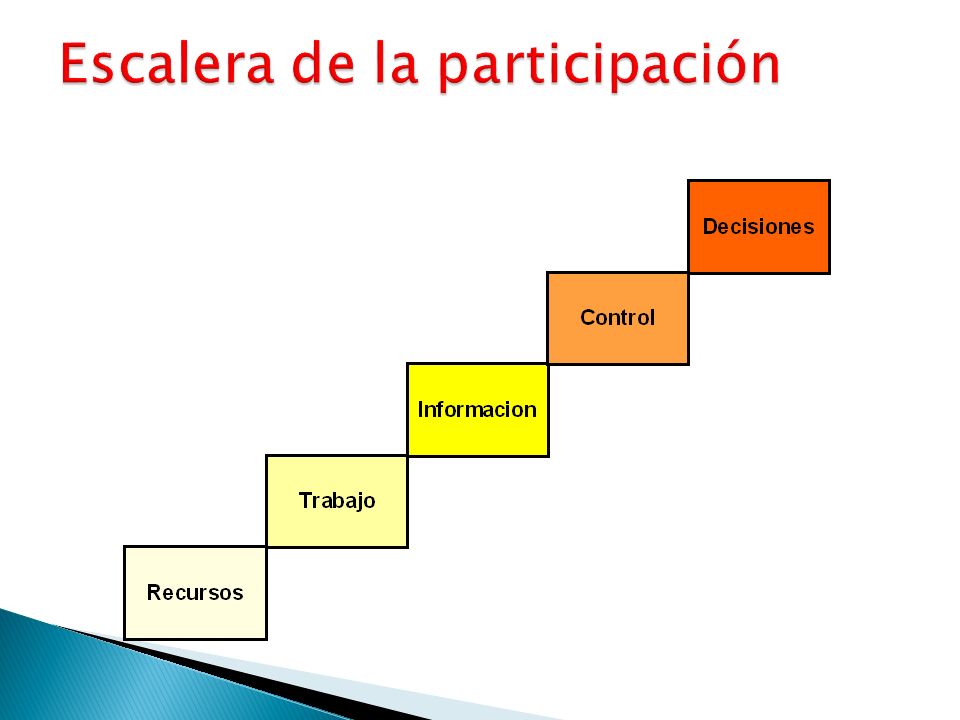 Escalera de la participación

Decisiones

Control

Informacion

Trabajo

Recursos